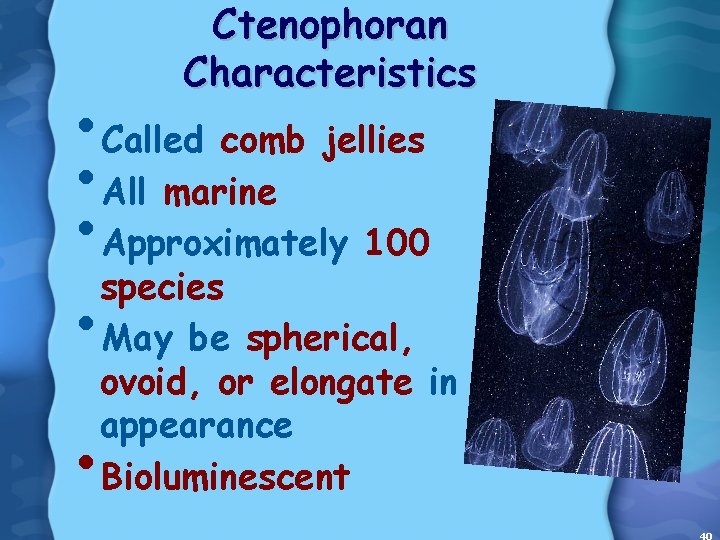 Ctenophoran Characteristics

• Called comb jellies
• All marine
• Approximately 100 species
• May be spherical, ovoid, or elongate in appearance
• Bioluminescent

40